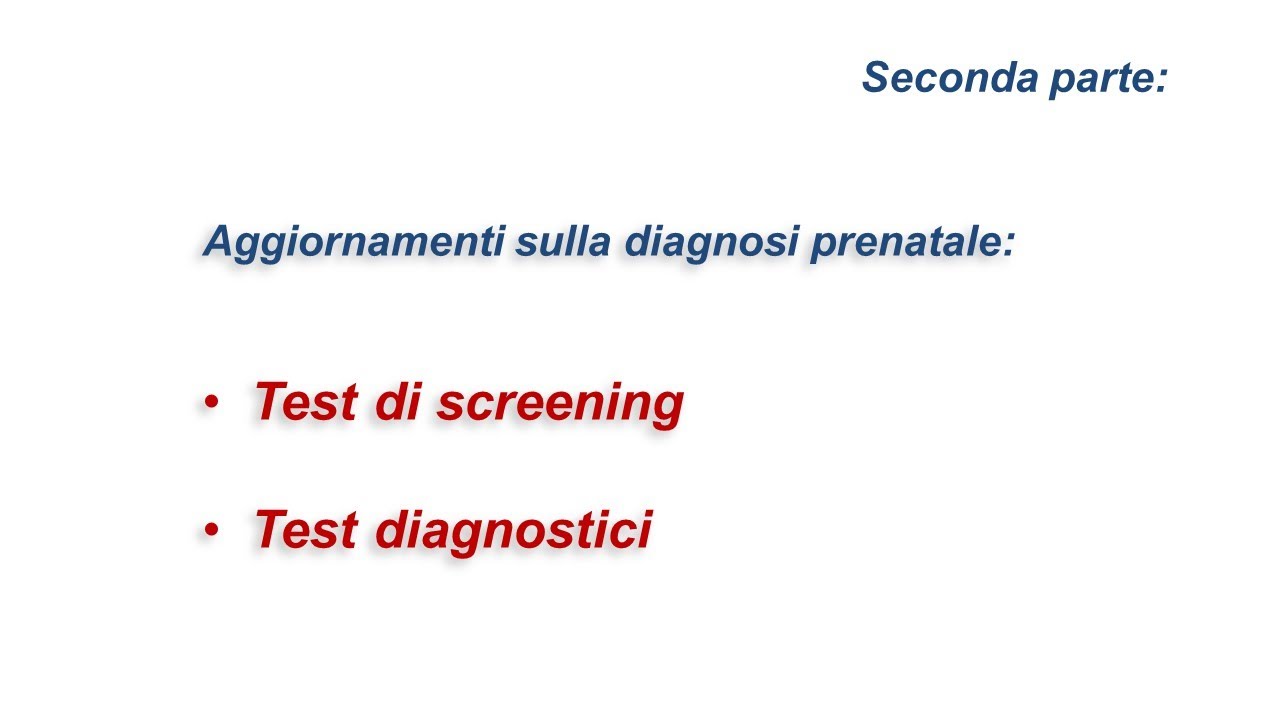 Seconda parte:

Aggiornamenti sulla diagnosi prenatale:

• Test di screening

• Test diagnostici